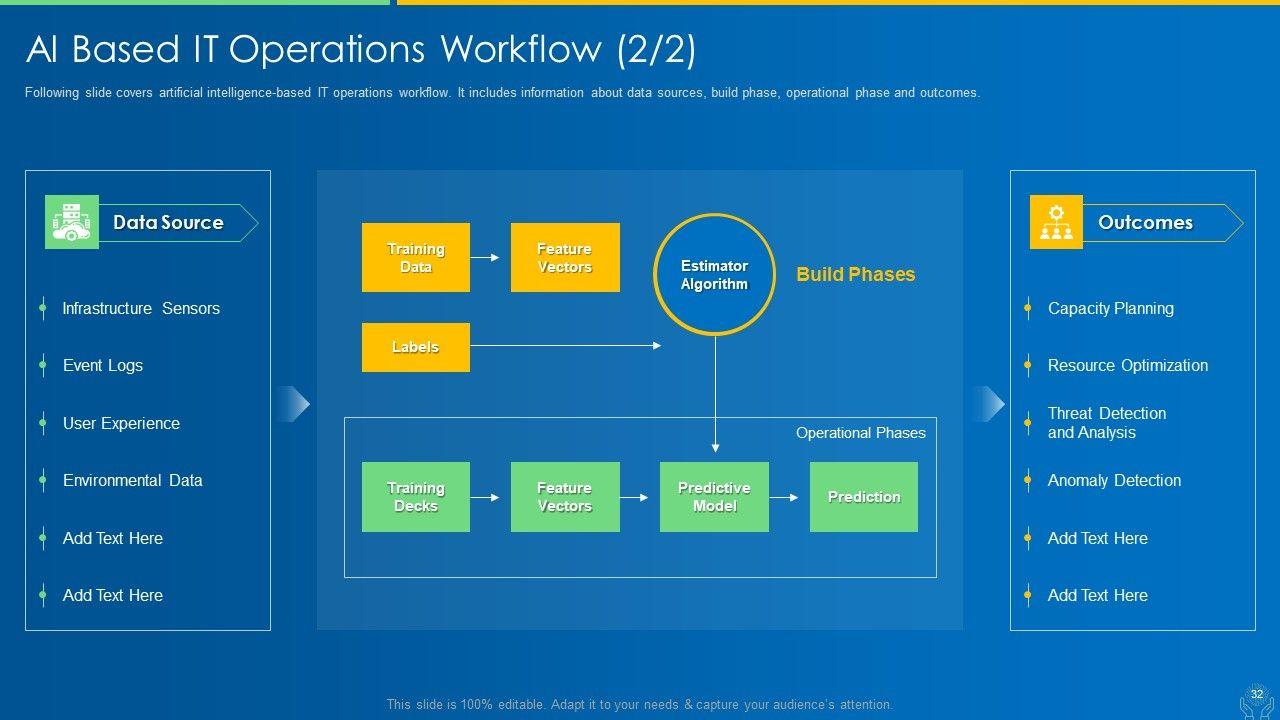 AI Based IT Operations Workflow (2/2)

Following slide covers artificial intelligence-based IT operations workflow. It includes information about data sources, build phase, operational phase and outcomes.

Data Source

Infrastructure Sensors

Event Logs

User Experience

Environmental Data

Add Text Here

Add Text Here

Training Data

Feature Vectors

Estimator Algorithm

Build Phases

Labels

Operational Phases

Training Decks

Feature Vectors

Predictive Model

Prediction

Outcomes

Capacity Planning

Resource Optimization

Threat Detection and Analysis

Anomaly Detection

Add Text Here

Add Text Here

This slide is 100% editable. Adapt it to your needs & capture your audience's attention.

32